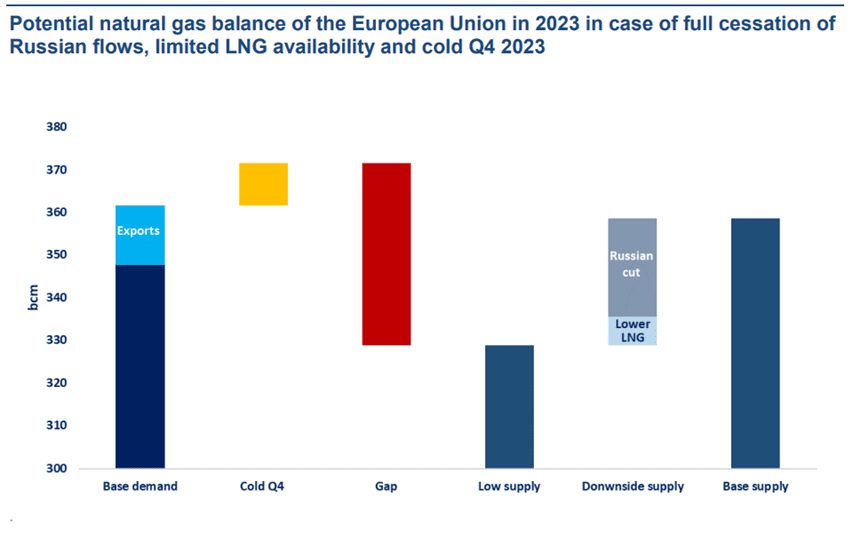 Potential natural gas balance of the European Union in 2023 in case of full cessation of Russian flows, limited LNG availability and cold Q4 2023

380
370
360
350
340
330
320
310
300

bcm

Exports

Russian cut

Lower LNG

Base demand
Cold Q4
Gap
Low supply
Donwnside supply
Base supply